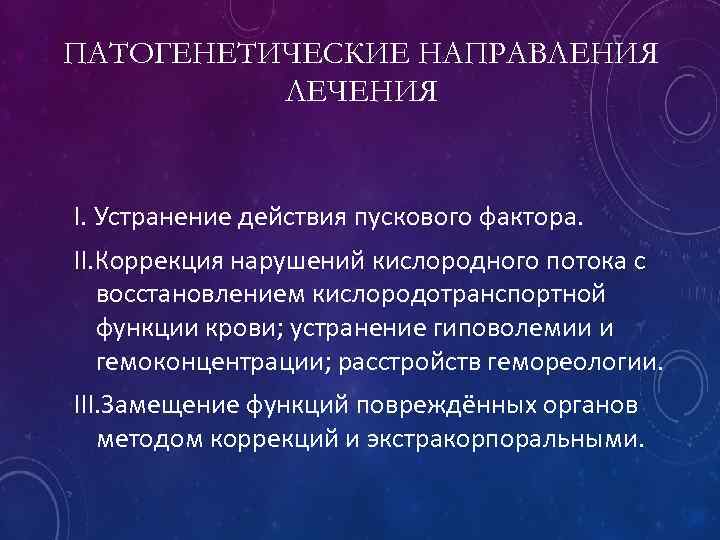 ПАТОГЕНЕТИЧЕСКИЕ НАПРАВЛЕНИЯ ЛЕЧЕНИЯ

I. Устранение действия пускового фактора.

II.Коррекция нарушений кислородного потока с восстановлением кислородотранспортной функции крови; устранение гиповолемии и гемоконцентрации; расстройств гемореологии.

III.Замещение функций повреждённых органов методом коррекций и экстракорпоральными.